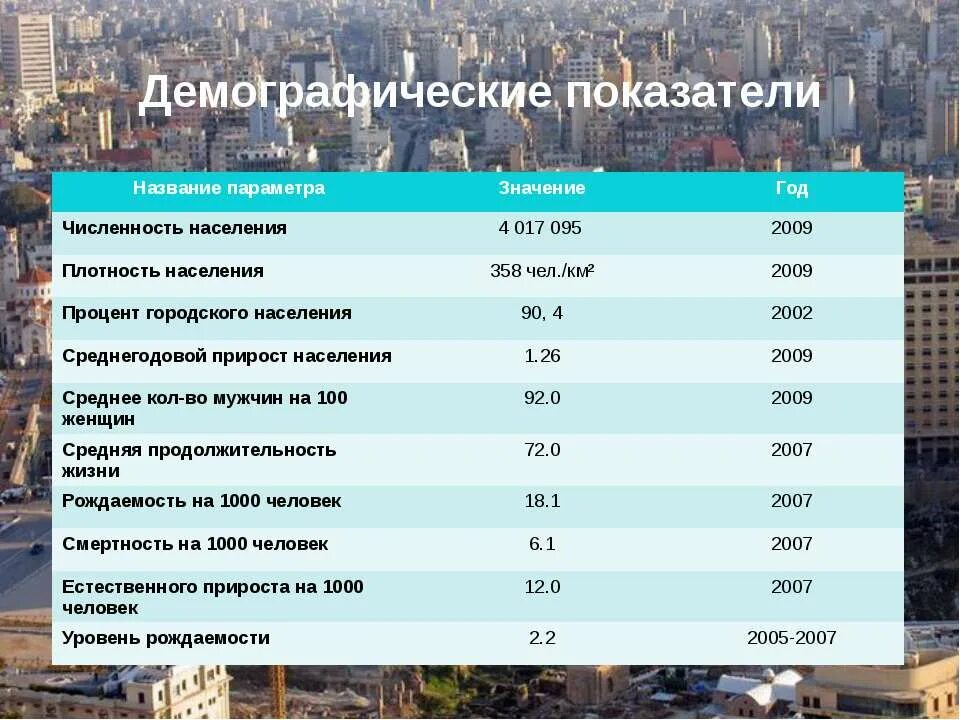 Демографические показатели

| Название параметра | Значение | Год |
|---|---|---|
| Численность населения | 4 017 095 | 2009 |
| Плотность населения | 358 чел./км² | 2009 |
| Процент городского населения | 90, 4 | 2002 |
| Среднегодовой прирост населения | 1.26 | 2009 |
| Среднее кол-во мужчин на 100 женщин | 92.0 | 2009 |
| Средняя продолжительность жизни | 72.0 | 2007 |
| Рождаемость на 1000 человек | 18.1 | 2007 |
| Смертность на 1000 человек | 6.1 | 2007 |
| Естественного прироста на 1000 человек | 12.0 | 2007 |
| Уровень рождаемости | 2.2 | 2005-2007 |